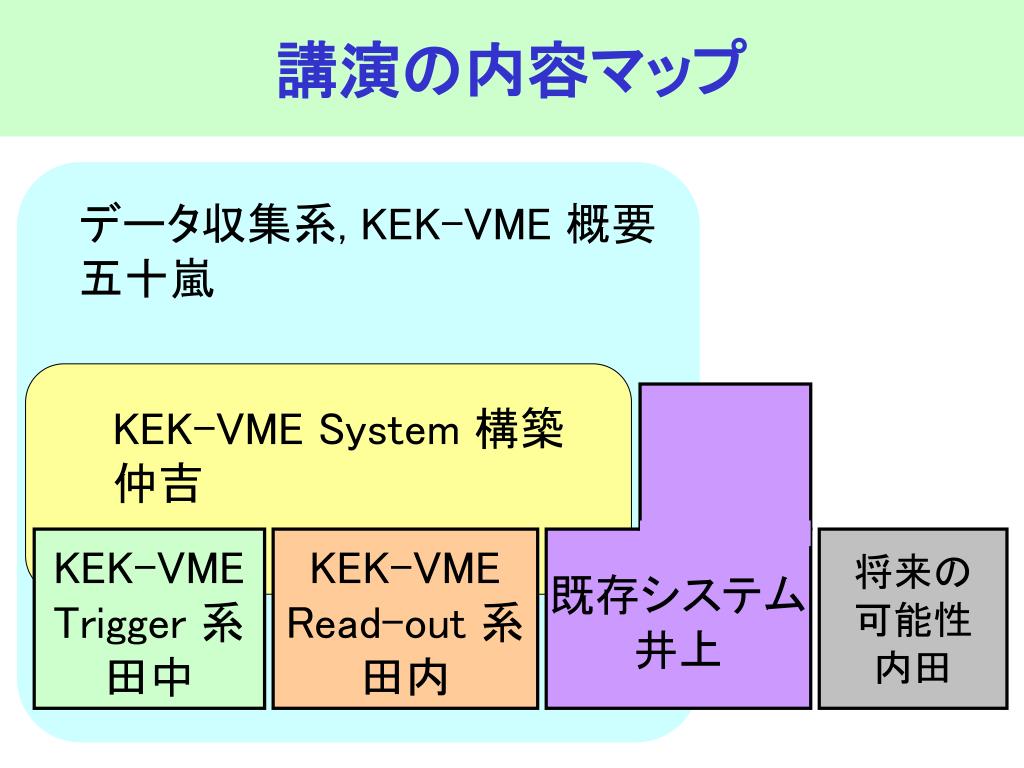 講演の内容マップ

データ収集系, KEK-VME 概要
五十嵐

KEK-VME System 構築
仲吉

KEK-VME
Trigger 系
田中

KEK-VME
Read-out 系
田内

既存システム
井上

将来の
可能性
内田